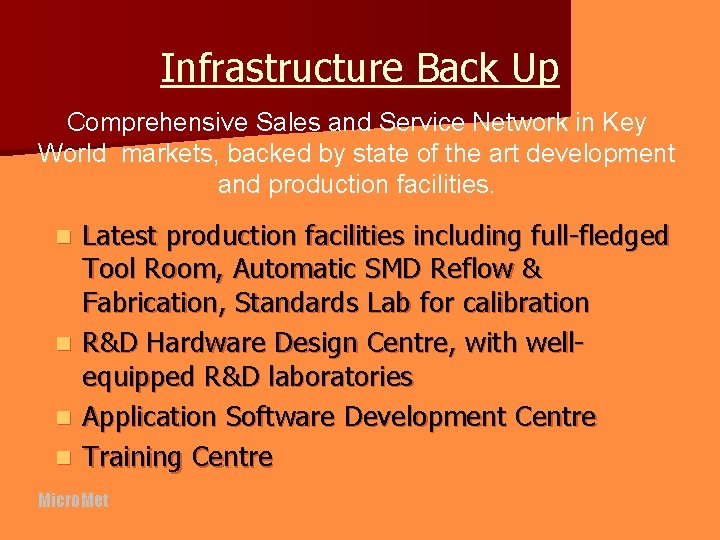 Infrastructure Back Up

Comprehensive Sales and Service Network in Key World markets, backed by state of the art development and production facilities.

- Latest production facilities including full-fledged Tool Room, Automatic SMD Reflow & Fabrication, Standards Lab for calibration
- R&D Hardware Design Centre, with well-equipped R&D laboratories
- Application Software Development Centre
- Training Centre

MicroMet